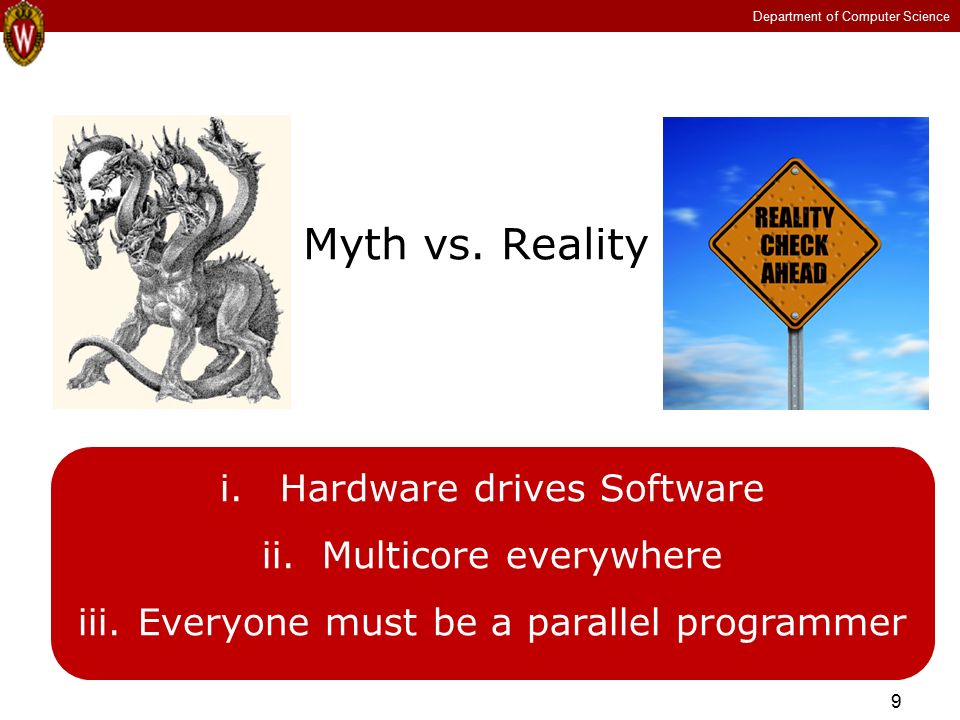 W

Department of Computer Science

Myth vs. Reality

REALITY CHECK AHEAD

i. Hardware drives Software

ii. Multicore everywhere

iii. Everyone must be a parallel programmer

9